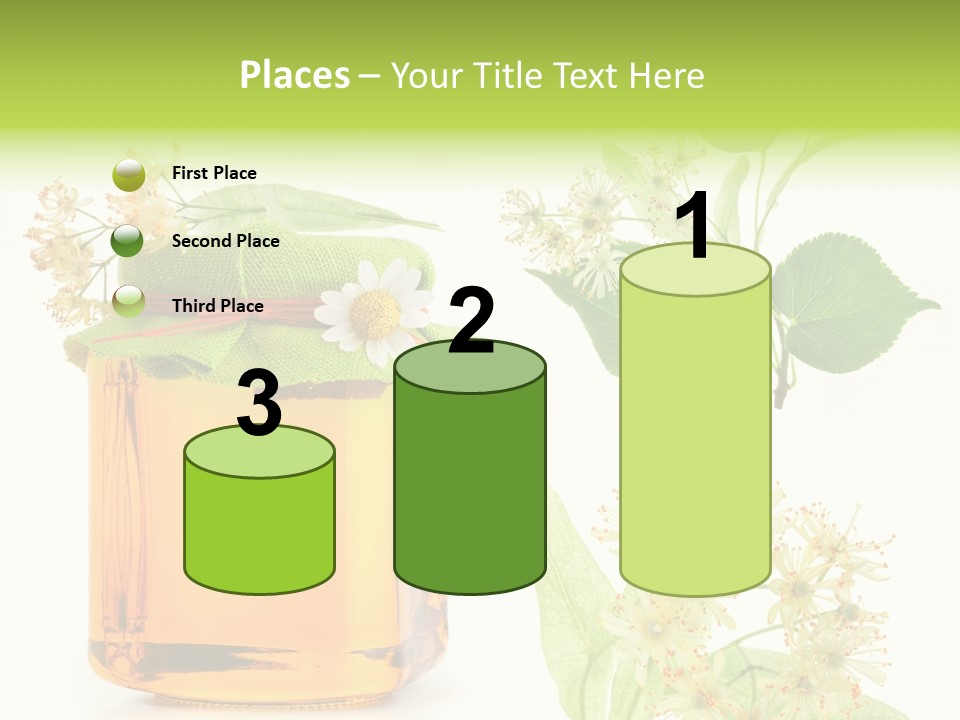 Places – Your Title Text Here

First Place

Second Place

Third Place

3

2

1